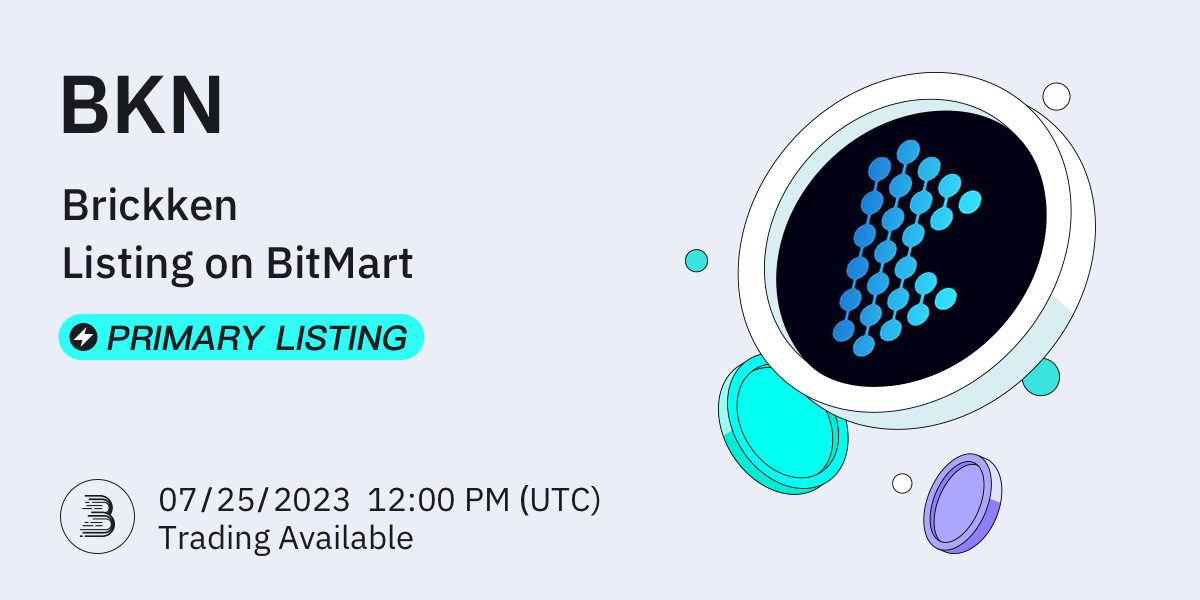 BKN

Brickken
Listing on BitMart

PRIMARY LISTING

07/25/2023 12:00 PM (UTC)
Trading Available